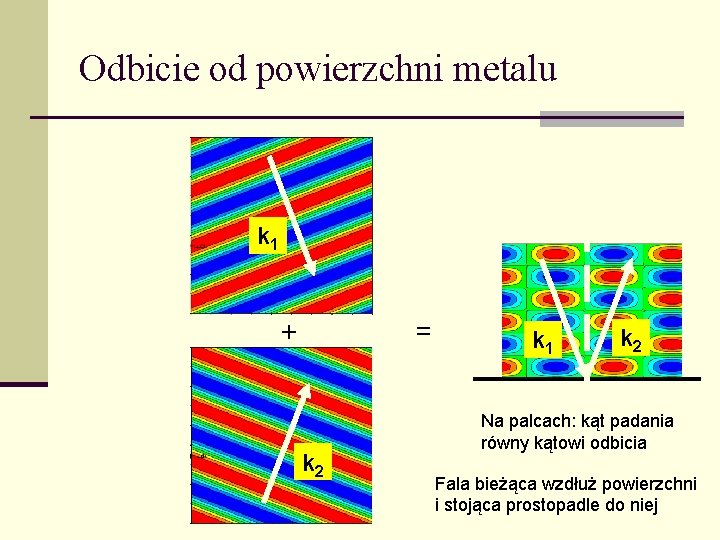 Odbicie od powierzchni metalu

$k_1$

+

=

$k_2$

$k_1$

$k_2$

Na palcach: kąt padania równy kątowi odbicia

Fala bieżąca wzdłuż powierzchni i stojąca prostopadle do niej